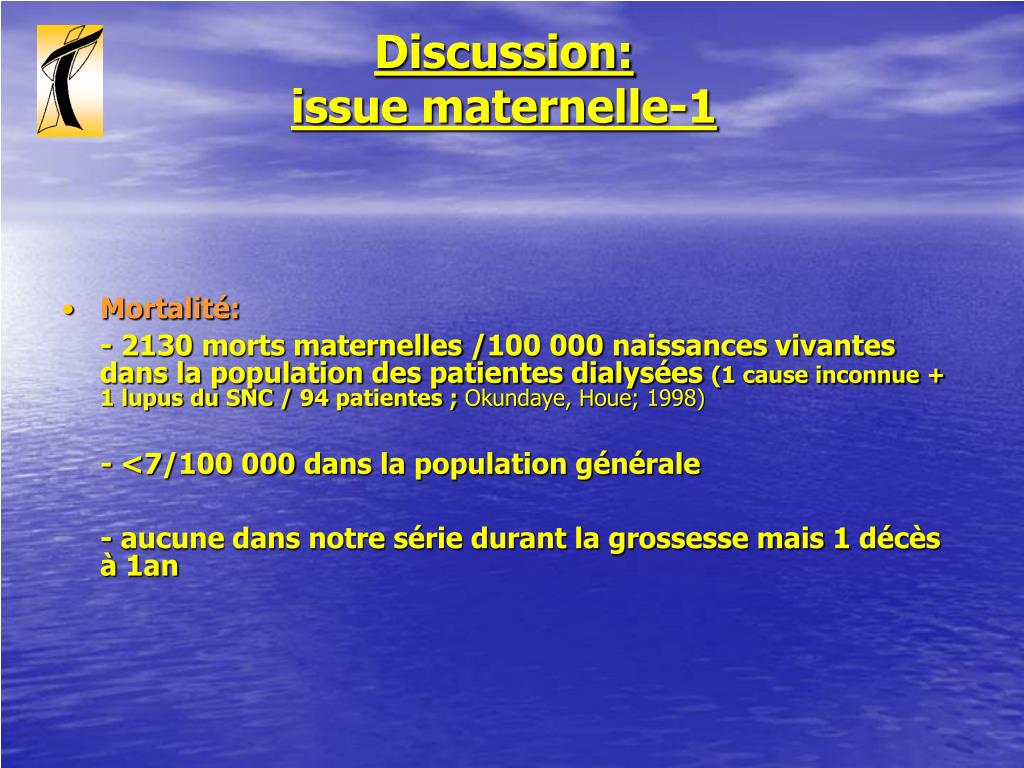 Discussion:
issue maternelle-1

• Mortalité:

- 2130 morts maternelles /100 000 naissances vivantes dans la population des patientes dialysées (1 cause inconnue + 1 lupus du SNC / 94 patientes ; Okundaye, Houe; 1998)

- <7/100 000 dans la population générale

- aucune dans notre série durant la grossesse mais 1 décès à 1an